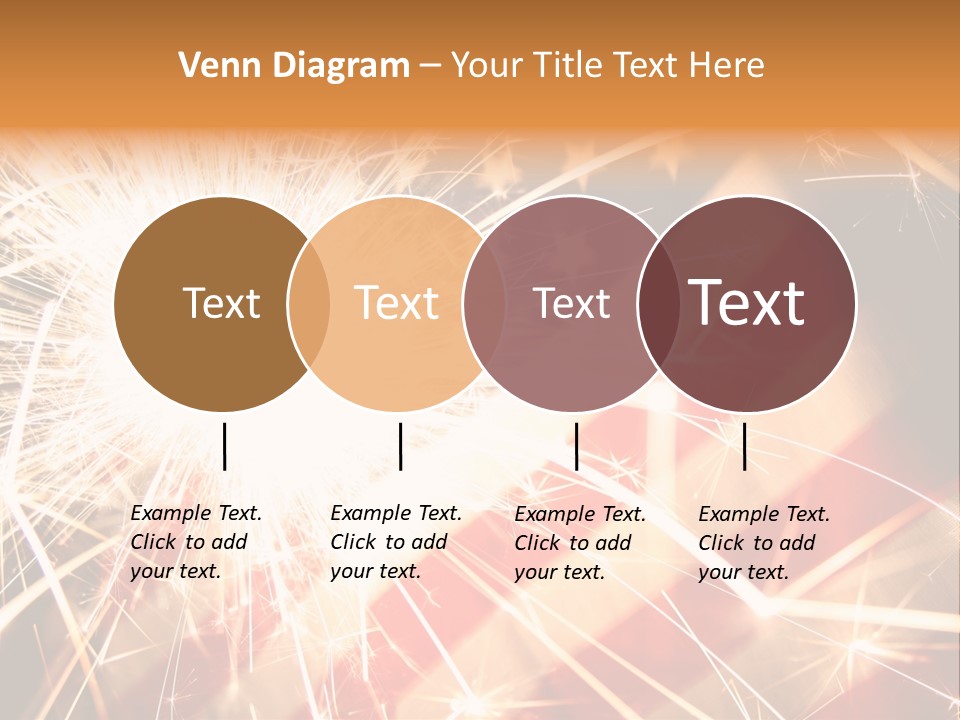 Venn Diagram – Your Title Text Here

Text

Text

Text

Text

Example Text. Click to add your text.

Example Text. Click to add your text.

Example Text. Click to add your text.

Example Text. Click to add your text.